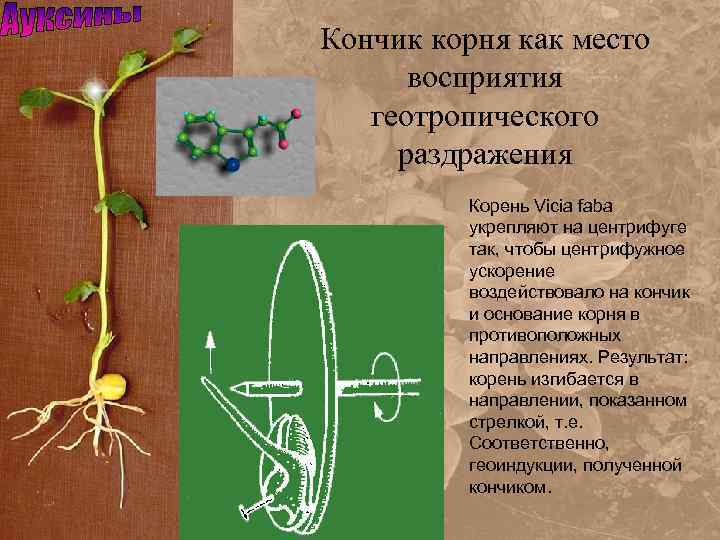 Ауксины

Кончик корня как место восприятия геотропического раздражения

Корень Vicia faba укрепляют на центрифуге так, чтобы центрифужное ускорение воздействовало на кончик и основание корня в противоположных направлениях. Результат: корень изгибается в направлении, показанном стрелкой, т.е. Соответственно, геоиндукции, полученной кончиком.